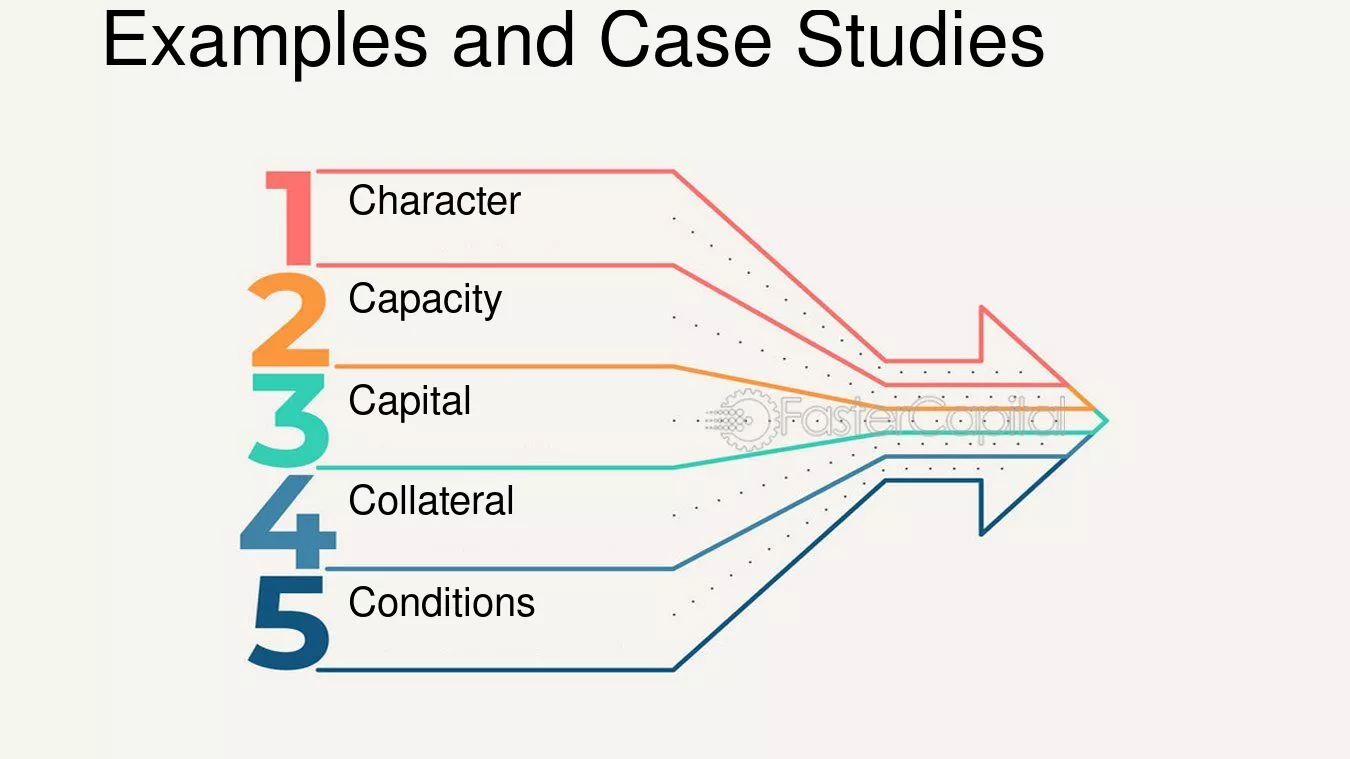 Examples and Case Studies

1 Character

2 Capacity

3 Capital

4 Collateral

5 Conditions

FasterCapital